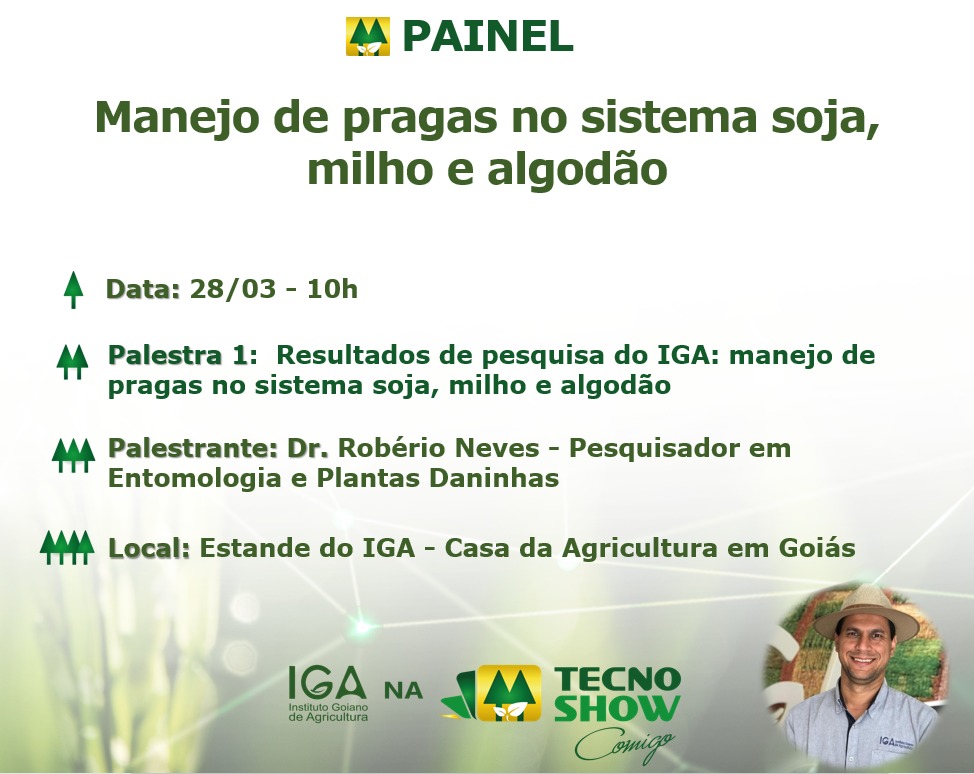 PAINEL

Manejo de pragas no sistema soja, milho e algodão

Data: 28/03 - 10h

Palestra 1: Resultados de pesquisa do IGA: manejo de pragas no sistema soja, milho e algodão

Palestrante: Dr. Robério Neves - Pesquisador em Entomologia e Plantas Daninhas

Local: Estande do IGA - Casa da Agricultura em Goiás

IGA Instituto Goiano de Agricultura NA TECNO SHOW Comigo

IGA